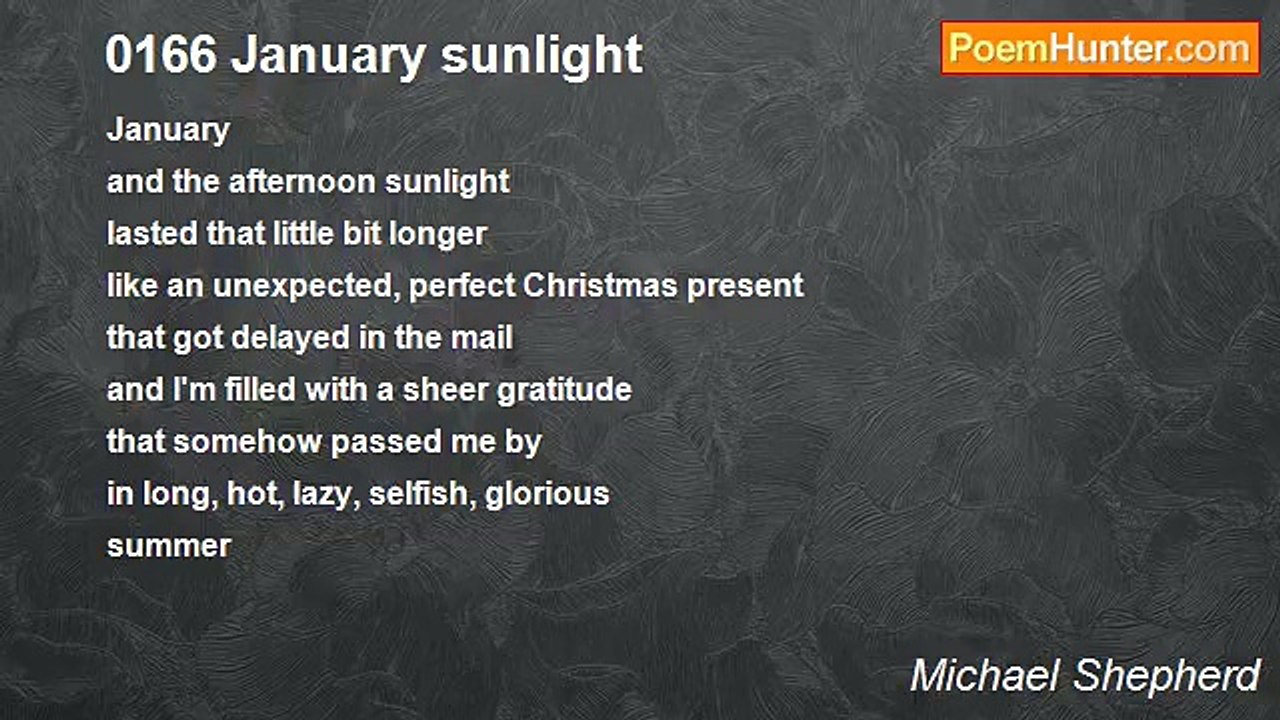 0166 January sunlight

PoemHunter.com

January
and the afternoon sunlight
lasted that little bit longer
like an unexpected, perfect Christmas present
that got delayed in the mail
and I'm filled with a sheer gratitude
that somehow passed me by
in long, hot, lazy, selfish, glorious
summer

Michael Shepherd